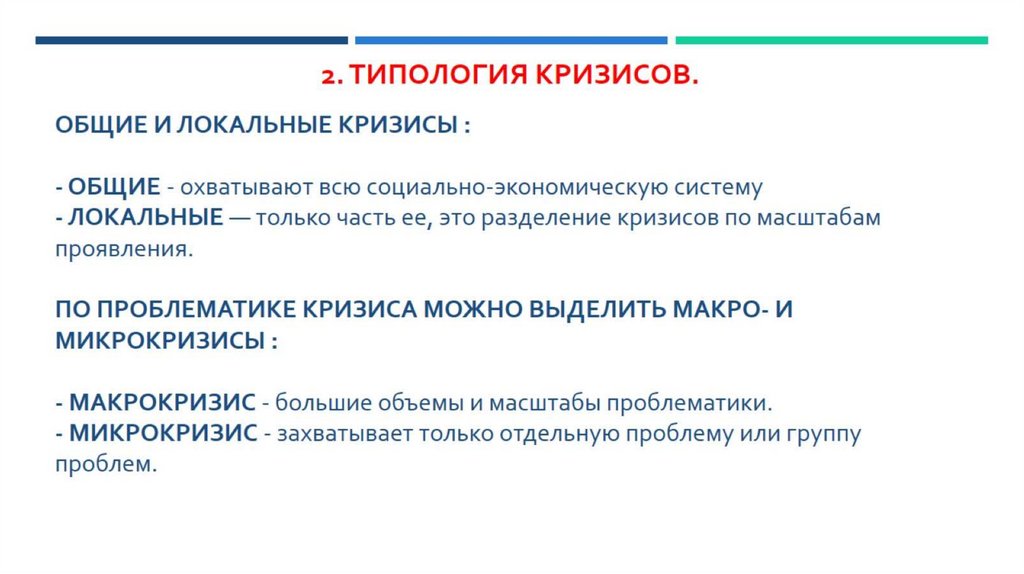 2. ТИПОЛОГИЯ КРИЗИСОВ.

ОБЩИЕ И ЛОКАЛЬНЫЕ КРИЗИСЫ :

- ОБЩИЕ - охватывают всю социально-экономическую систему
- ЛОКАЛЬНЫЕ — только часть ее, это разделение кризисов по масштабам проявления.

ПО ПРОБЛЕМАТИКЕ КРИЗИСА МОЖНО ВЫДЕЛИТЬ МАКРО- И МИКРОКРИЗИСЫ :

- МАКРОКРИЗИС - большие объемы и масштабы проблематики.
- МИКРОКРИЗИС - захватывает только отдельную проблему или группу проблем.